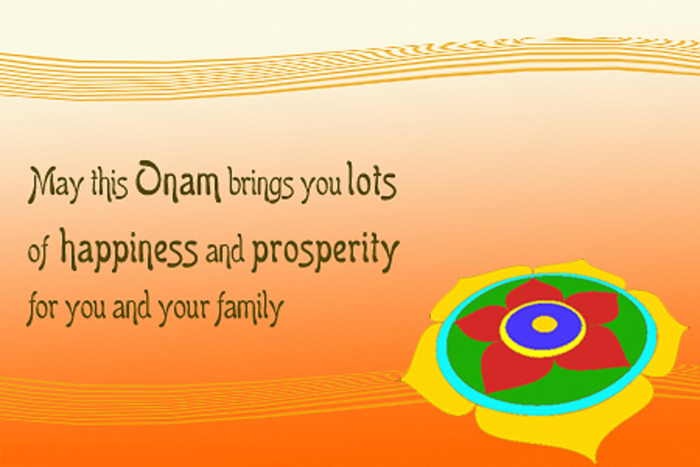 May this Onam brings you lots of happiness and prosperity for you and your family